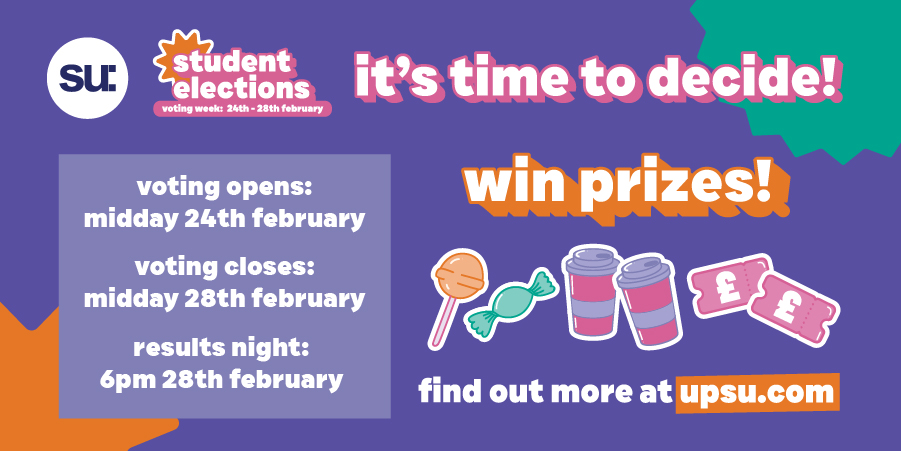 su:

student elections
voting week: 24th - 28th february

it's time to decide!

voting opens:
midday 24th february

voting closes:
midday 28th february

results night:
6pm 28th february

win prizes!

£

£

find out more at upsu.com